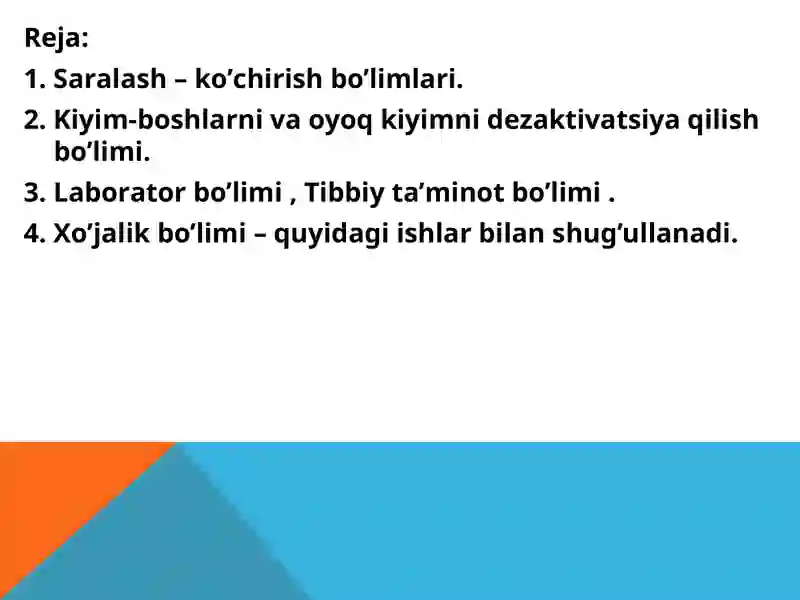 Reja:

1. Saralash – ko’chirish bo’limlari.
2. Kiyim-boshlarni va oyoq kiyimni dezaktivatsiya qilish bo’limi.
3. Laborator bo’limi , Tibbiy ta’minot bo’limi .
4. Xo’jalik bo’limi – quyidagi ishlar bilan shug’ullanadi.